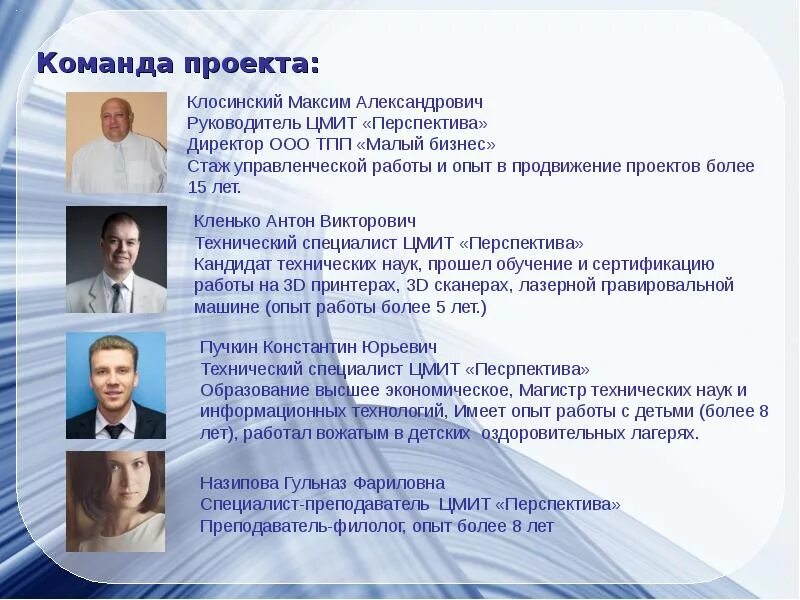 Команда проекта:

Клосинский Максим Александрович
Руководитель ЦМИТ «Перспектива»
Директор ООО ТПП «Малый бизнес»
Стаж управленческой работы и опыт в продвижение проектов более 15 лет.

Кленько Антон Викторович
Технический специалист ЦМИТ «Перспектива»
Кандидат технических наук, прошел обучение и сертификацию работы на 3D принтерах, 3D сканерах, лазерной гравировальной машине (опыт работы более 5 лет.)

Пучкин Константин Юрьевич
Технический специалист ЦМИТ «Песрпектива»
Образование высшее экономическое, Магистр технических наук и информационных технологий, Имеет опыт работы с детьми (более 8 лет), работал вожатым в детских оздоровительных лагерях.

Назипова Гульназ Фариловна
Специалист-преподаватель ЦМИТ «Перспектива»
Преподаватель-филолог, опыт более 8 лет